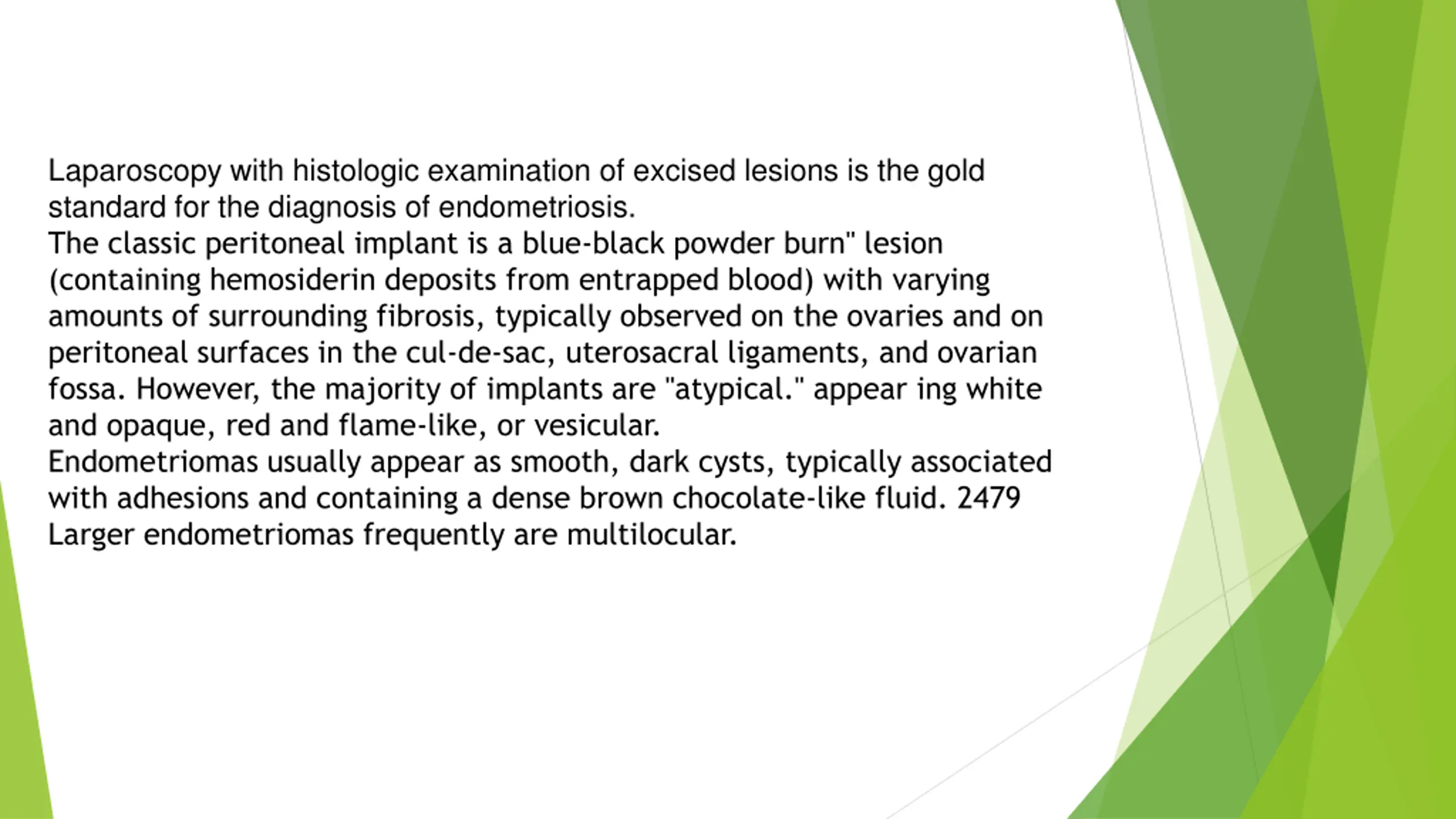 Laparoscopy with histologic examination of excised lesions is the gold standard for the diagnosis of endometriosis.
The classic peritoneal implant is a blue-black powder burn" lesion (containing hemosiderin deposits from entrapped blood) with varying amounts of surrounding fibrosis, typically observed on the ovaries and on peritoneal surfaces in the cul-de-sac, uterosacral ligaments, and ovarian fossa. However, the majority of implants are "atypical." appear ing white and opaque, red and flame-like, or vesicular.
Endometriomas usually appear as smooth, dark cysts, typically associated with adhesions and containing a dense brown chocolate-like fluid. 2479 Larger endometriomas frequently are multilocular.